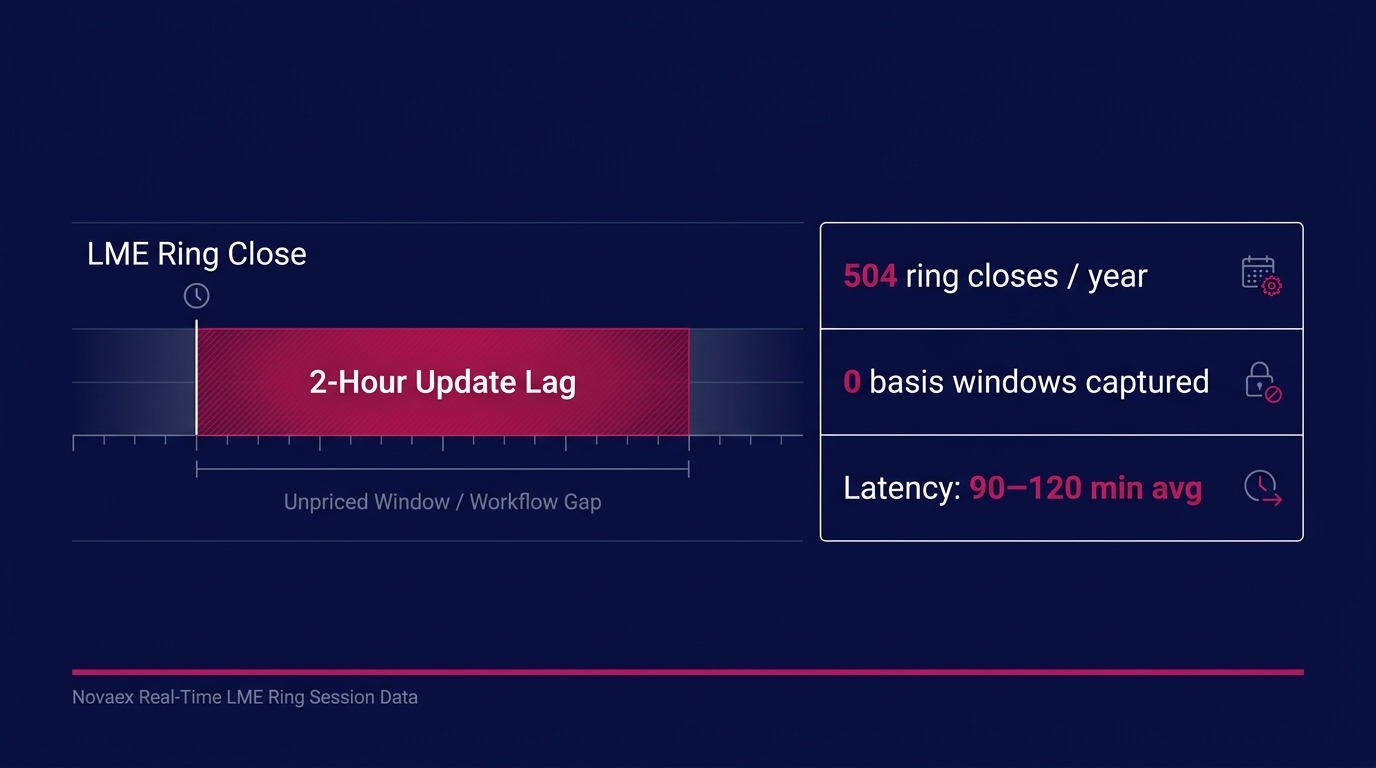 LME Ring Close

2-Hour Update Lag

Unpriced Window / Workflow Gap

504 ring closes / year

0 basis windows captured

Latency: 90–120 min avg

Novaex Real-Time LME Ring Session Data